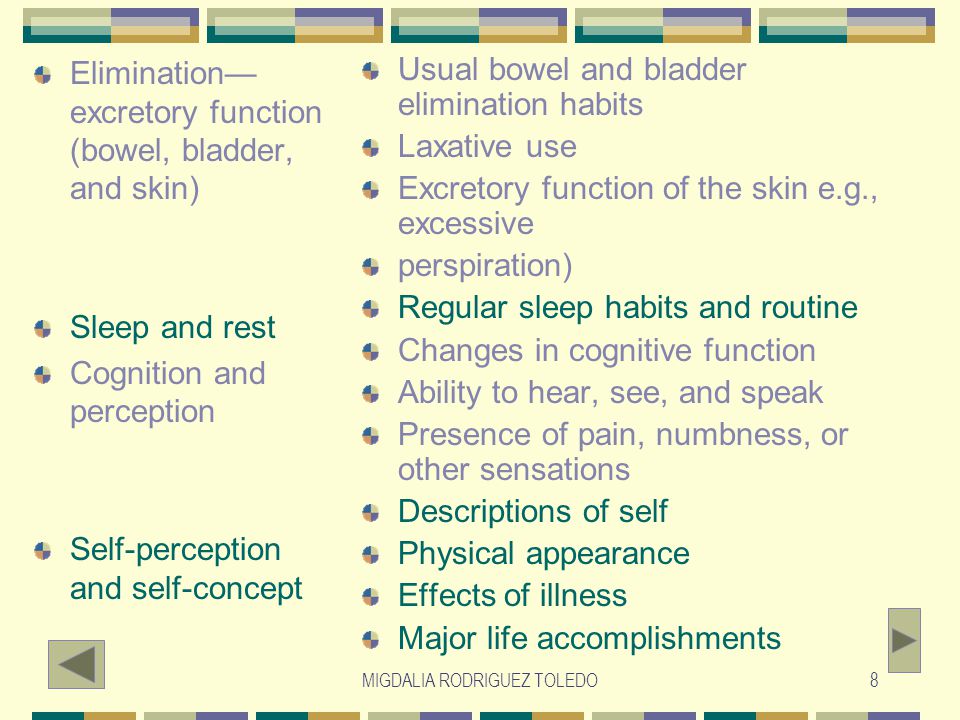 Elimination—excretory function (bowel, bladder, and skin)

Sleep and rest

Cognition and perception

Self-perception and self-concept

Usual bowel and bladder elimination habits

Laxative use

Excretory function of the skin e.g., excessive

perspiration)

Regular sleep habits and routine

Changes in cognitive function

Ability to hear, see, and speak

Presence of pain, numbness, or other sensations

Descriptions of self

Physical appearance

Effects of illness

Major life accomplishments

MIGDALIA RODRIGUEZ TOLEDO

8